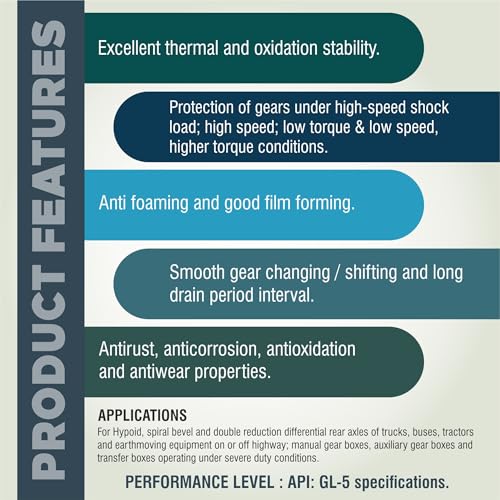 PRODUCT FEATURES

Excellent thermal and oxidation stability.

Protection of gears under high-speed shock load; high speed; low torque & low speed, higher torque conditions.

Anti foaming and good film forming.

Smooth gear changing / shifting and long drain period interval.

Antirust, anticorrosion, antioxidation and antiwear properties.

APPLICATIONS

For Hypoid, spiral bevel and double reduction differential rear axles of trucks, buses, tractors and earthmoving equipment on or off highway; manual gear boxes, auxiliary gear boxes and transfer boxes operating under severe duty conditions.

PERFORMANCE LEVEL : API: GL-5 specifications.